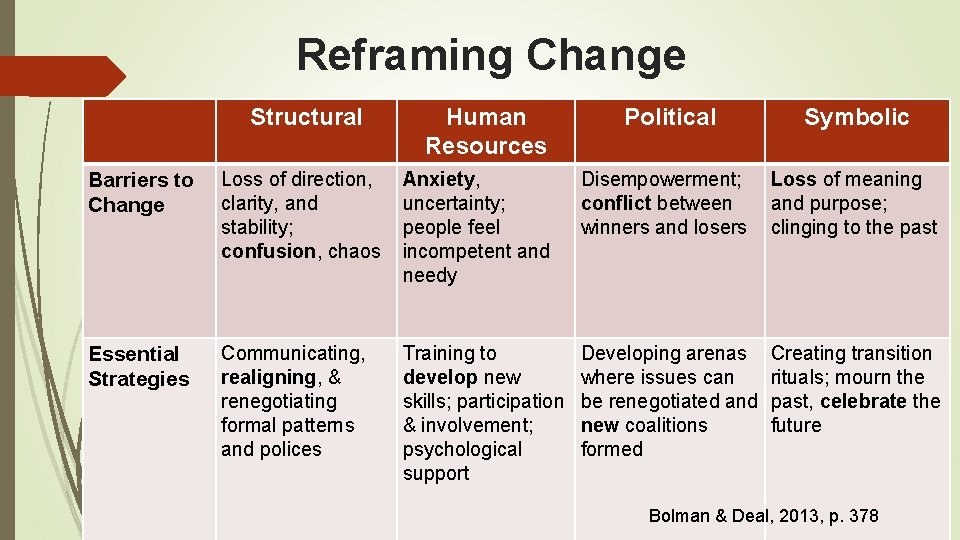 Reframing Change

| | Structural | Human Resources | Political | Symbolic |
|---|---|---|---|---|
| Barriers to Change | Loss of direction, clarity, and stability; confusion, chaos | Anxiety, uncertainty; people feel incompetent and needy | Disempowerment; conflict between winners and losers | Loss of meaning and purpose; clinging to the past |
| Essential Strategies | Communicating, realigning, & renegotiating formal patterns and polices | Training to develop new skills; participation & involvement; psychological support | Developing arenas where issues can be renegotiated and new coalitions formed | Creating transition rituals; mourn the past, celebrate the future |

Bolman & Deal, 2013, p. 378